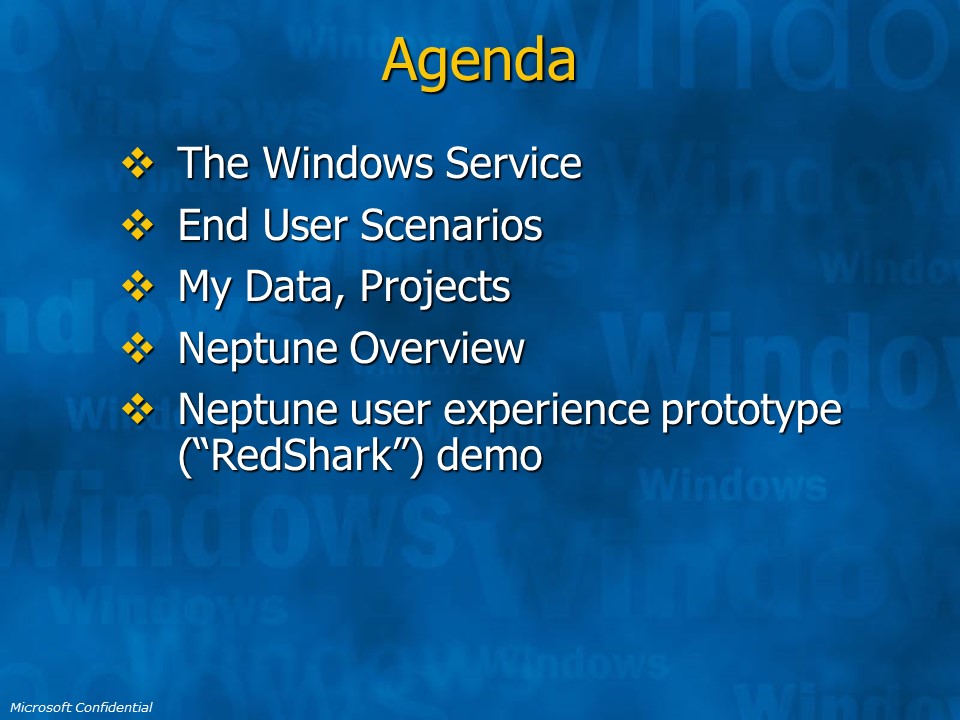 Agenda

❖ The Windows Service
❖ End User Scenarios
❖ My Data, Projects
❖ Neptune Overview
❖ Neptune user experience prototype (“RedShark”) demo

Microsoft Confidential